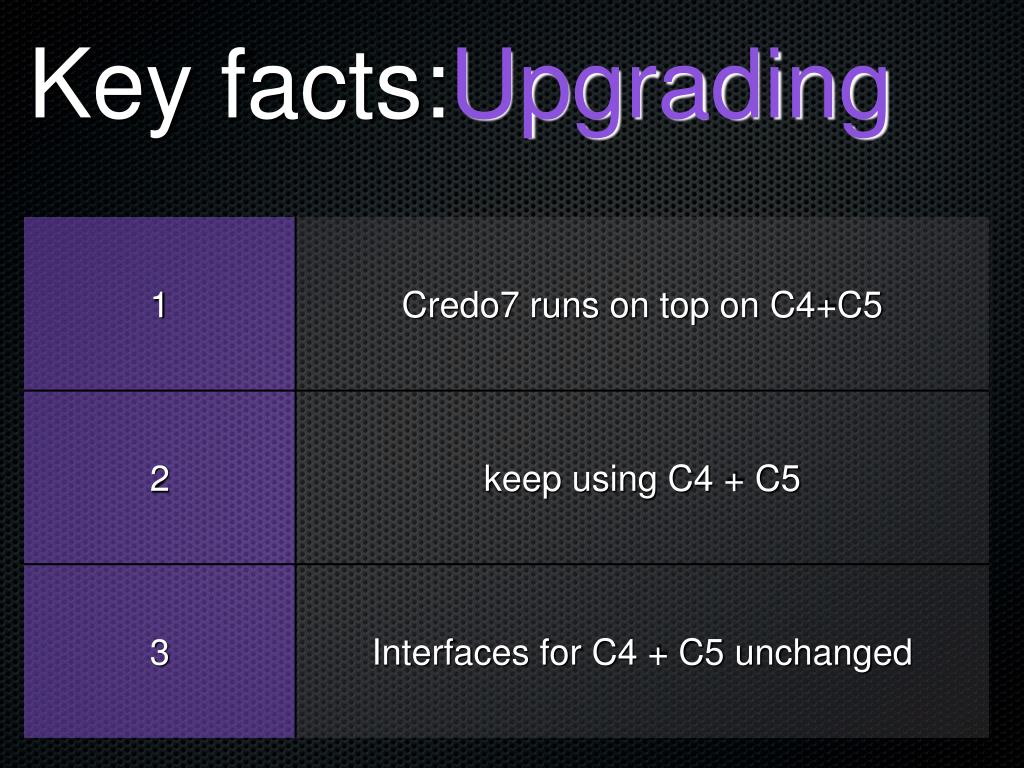 Key facts:Upgrading

| 1 | Credo7 runs on top on C4+C5 |
|---|---|
| 2 | keep using C4 + C5 |
| 3 | Interfaces for C4 + C5 unchanged |